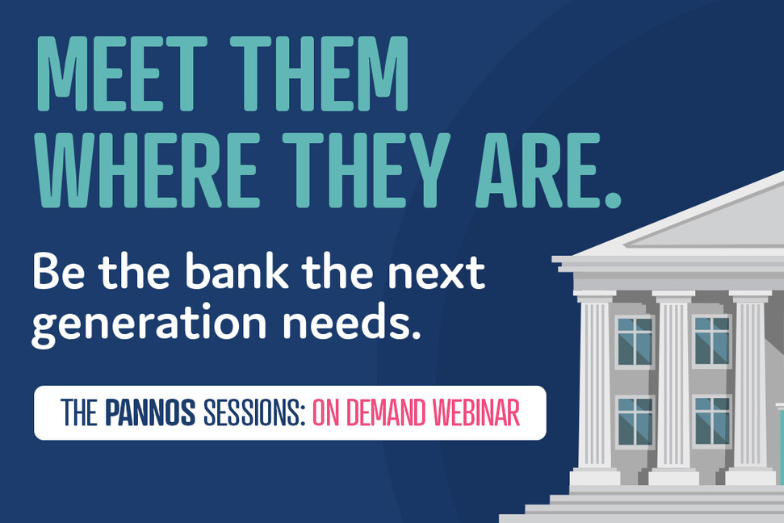 MEET THEM WHERE THEY ARE.

Be the bank the next generation needs.

THE PANNOS SESSIONS: ON DEMAND WEBINAR